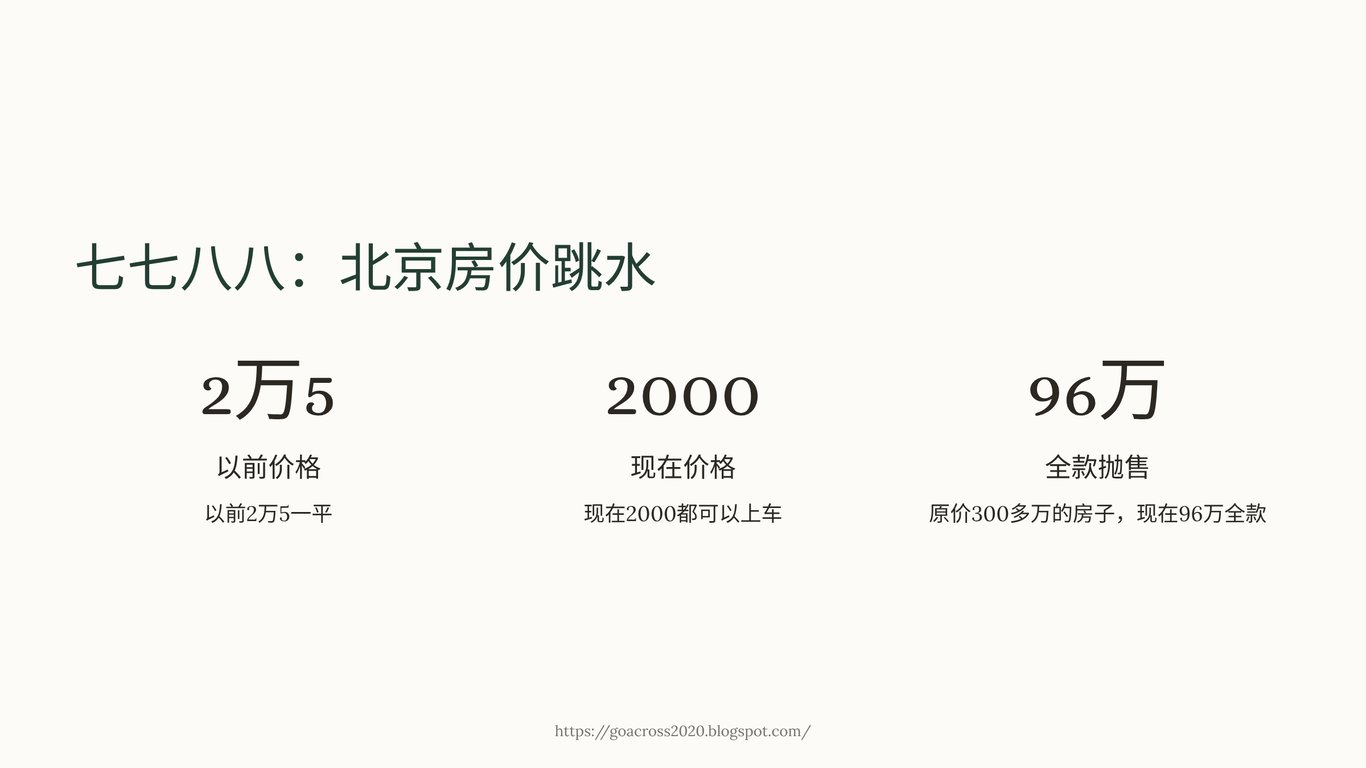 七七八八：北京房价跳水

2万5

以前价格

以前2万5一平

2000

现在价格

现在2000都可以上车

96万

全款抛售

原价300多万的房子，现在96万全款

https://goacross2020.blogspot.com/